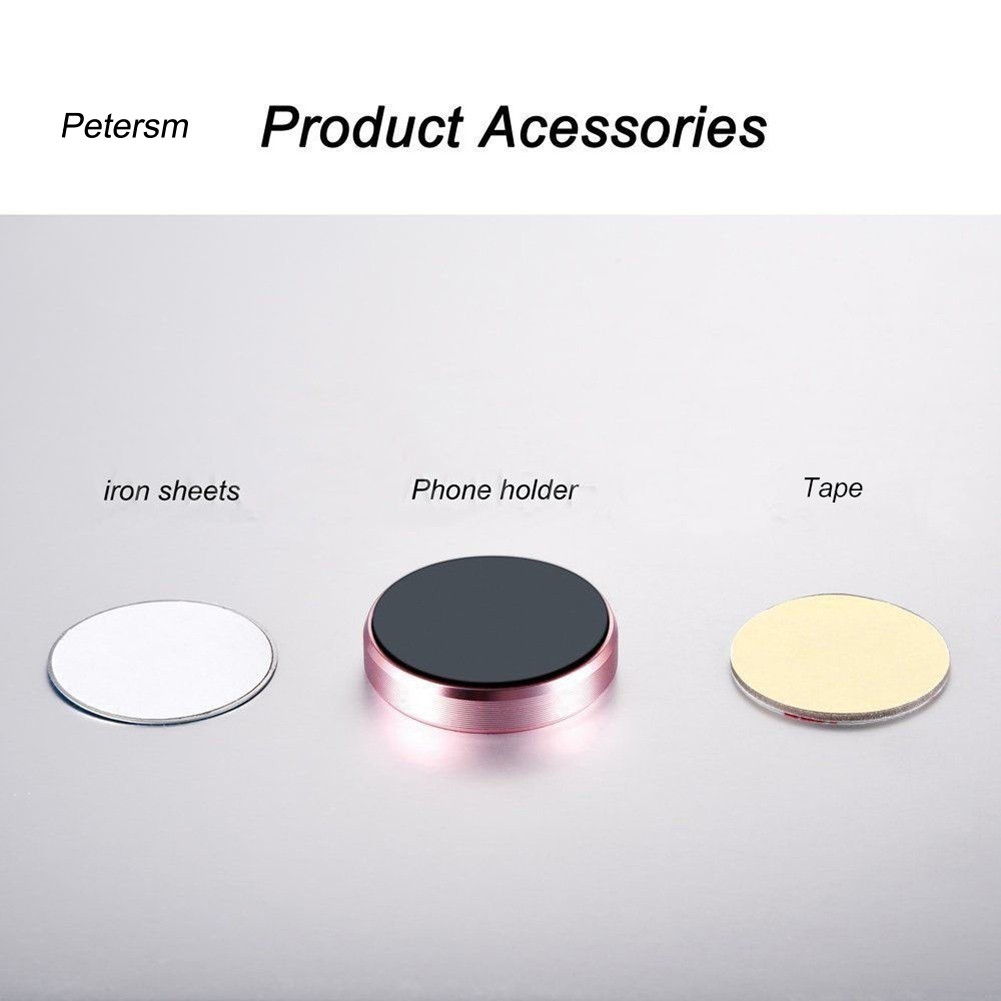 Petersm Product Acessories

iron sheets

Phone holder

Tape